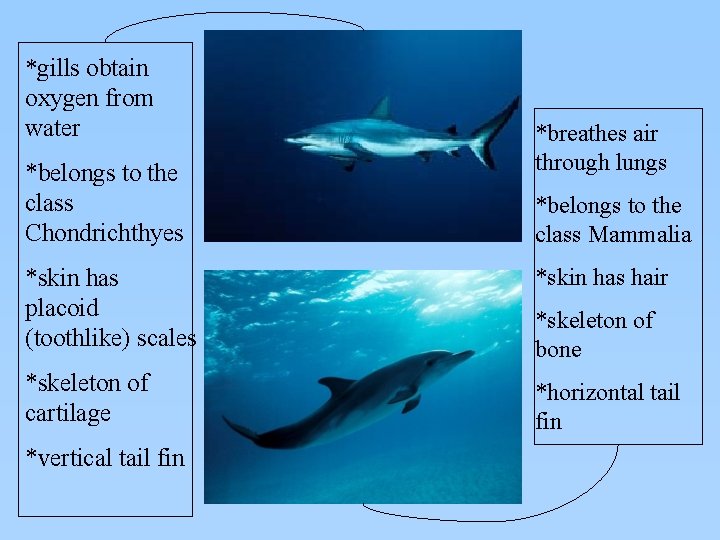 *gills obtain oxygen from water

*belongs to the class Chondrichthyes

*skin has placoid (toothlike) scales

*skeleton of cartilage

*vertical tail fin

*breathes air through lungs

*belongs to the class Mammalia

*skin has hair

*skeleton of bone

*horizontal tail fin